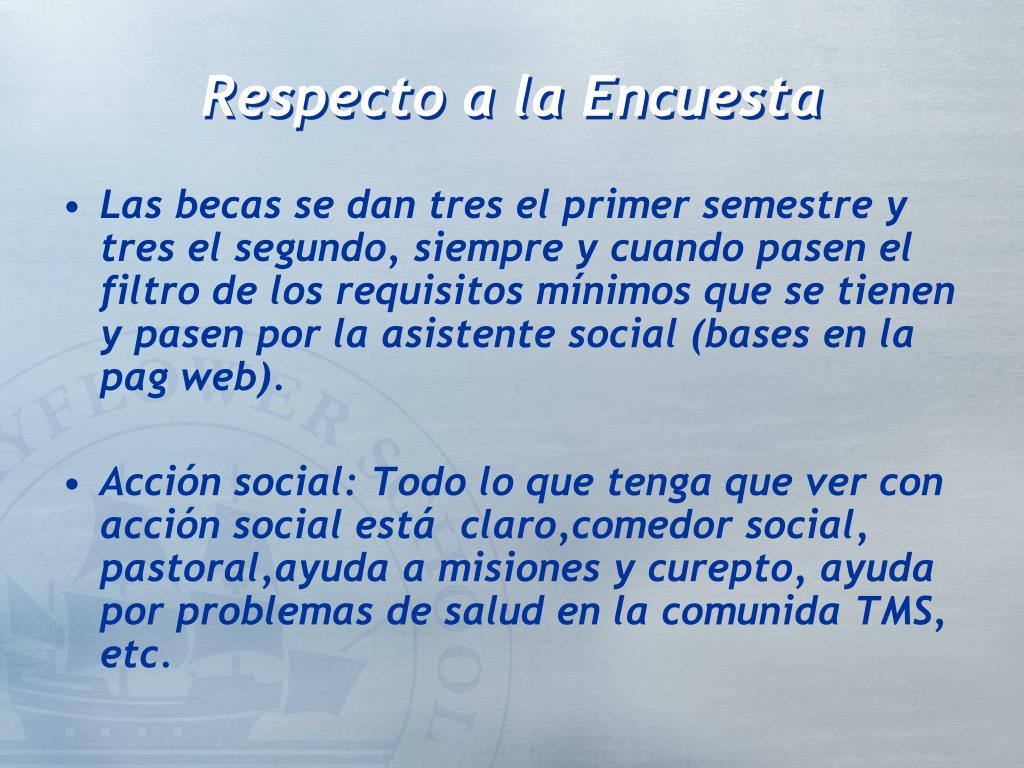 Respecto a la Encuesta

• Las becas se dan tres el primer semestre y tres el segundo, siempre y cuando pasen el filtro de los requisitos mínimos que se tienen y pasen por la asistente social (bases en la pag web).

• Acción social: Todo lo que tenga que ver con acción social está claro,comedor social, pastoral,ayuda a misiones y curepto, ayuda por problemas de salud en la comunida TMS, etc.